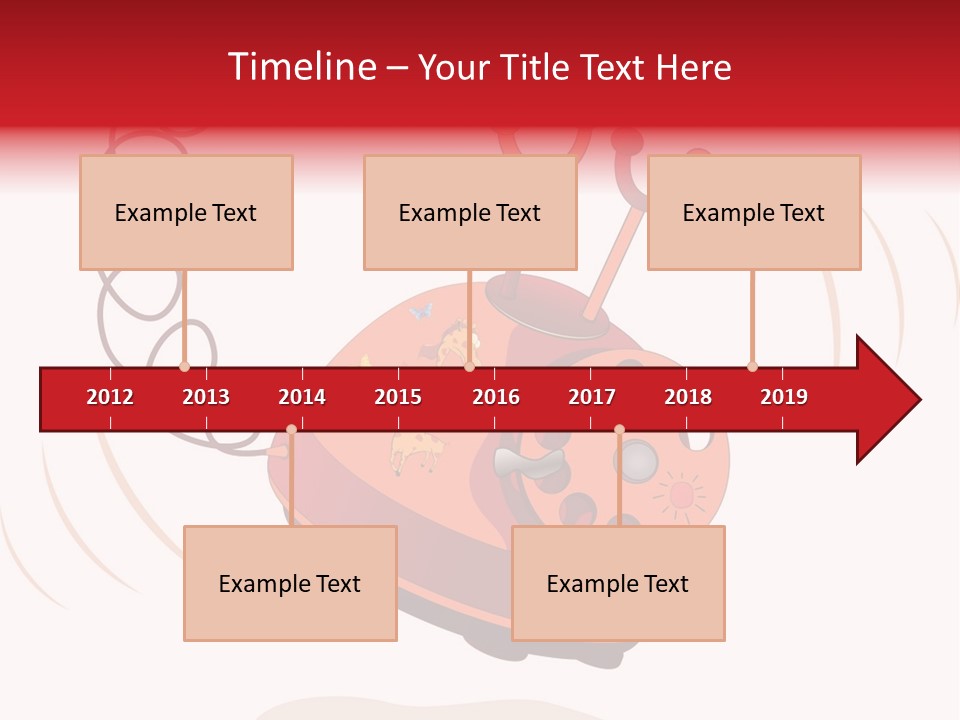 Timeline – Your Title Text Here

Example Text

Example Text

Example Text

2012 2013 2014 2015 2016 2017 2018 2019

Example Text

Example Text